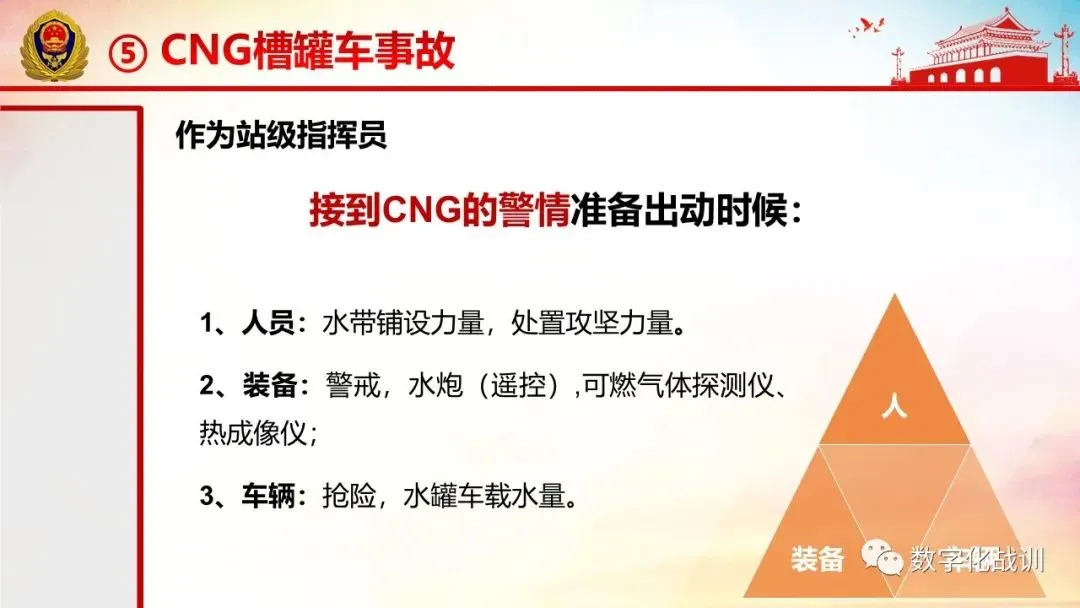 ⑤ CNG槽罐车事故

作为站级指挥员

接到CNG的警情准备出动时候：

1、人员：水带铺设力量，处置攻坚力量。

2、装备：警戒，水炮（遥控）,可燃气体探测仪、热成像仪；

3、车辆：抢险，水罐车载水量。

人

装备

数字化战训